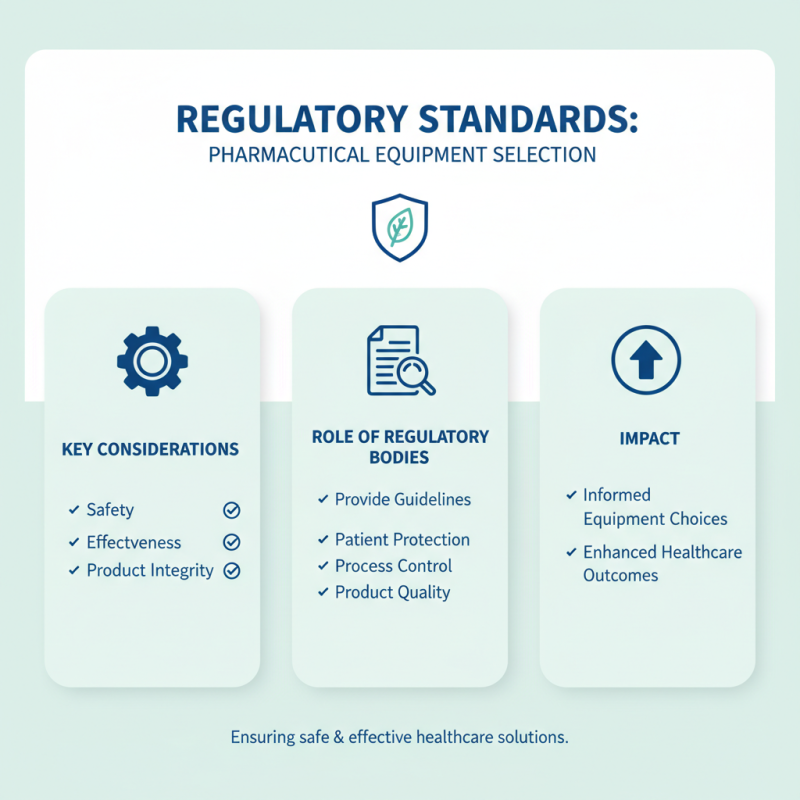 REGULATORY STANDARDS:
PHARMACUTICAL EQUIPMENT SELECTION

KEY CONSIDERATIONS

✓ Safety
✓ Effectveness
✓ Product Integrity

ROLE OF REGULATORY BODIES

✓ Provide Guidelines
✓ Patient Protection
✓ Process Control
✓ Product Quality

IMPACT

✓ Informed Equipment Choices
✓ Enhanced Healthcare Outcomes

Ensuring safe & effective healthcare solutions.